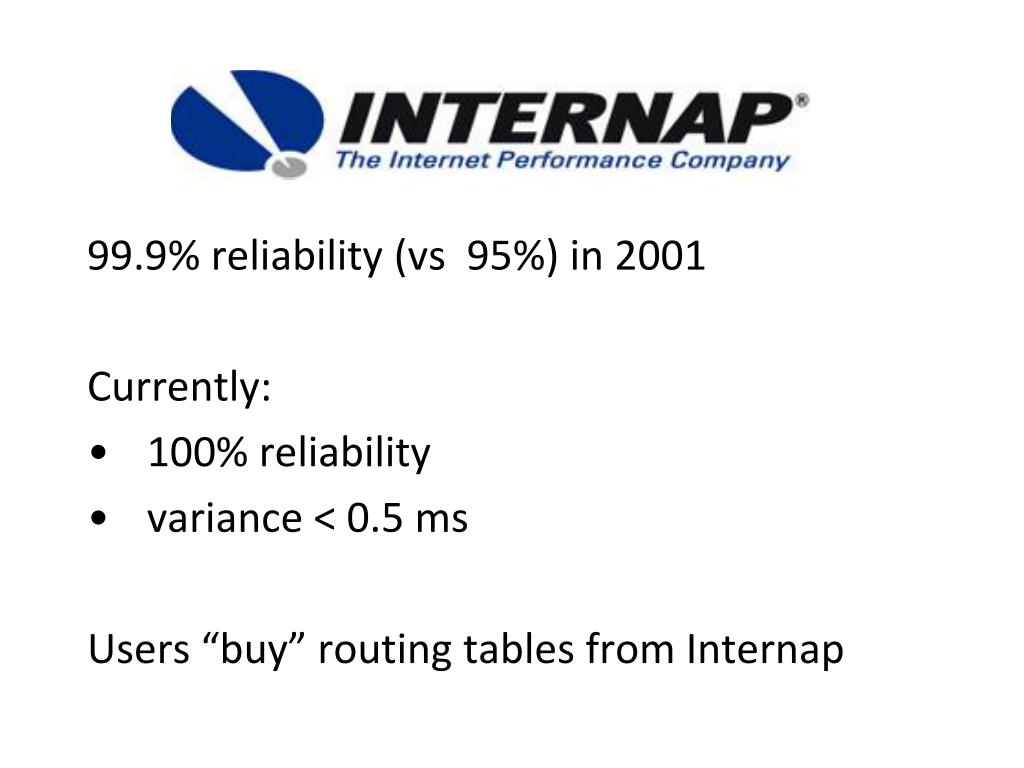 INTERNAP®
The Internet Performance Company

99.9% reliability (vs 95%) in 2001

Currently:
• 100% reliability
• variance < 0.5 ms

Users “buy” routing tables from Internap